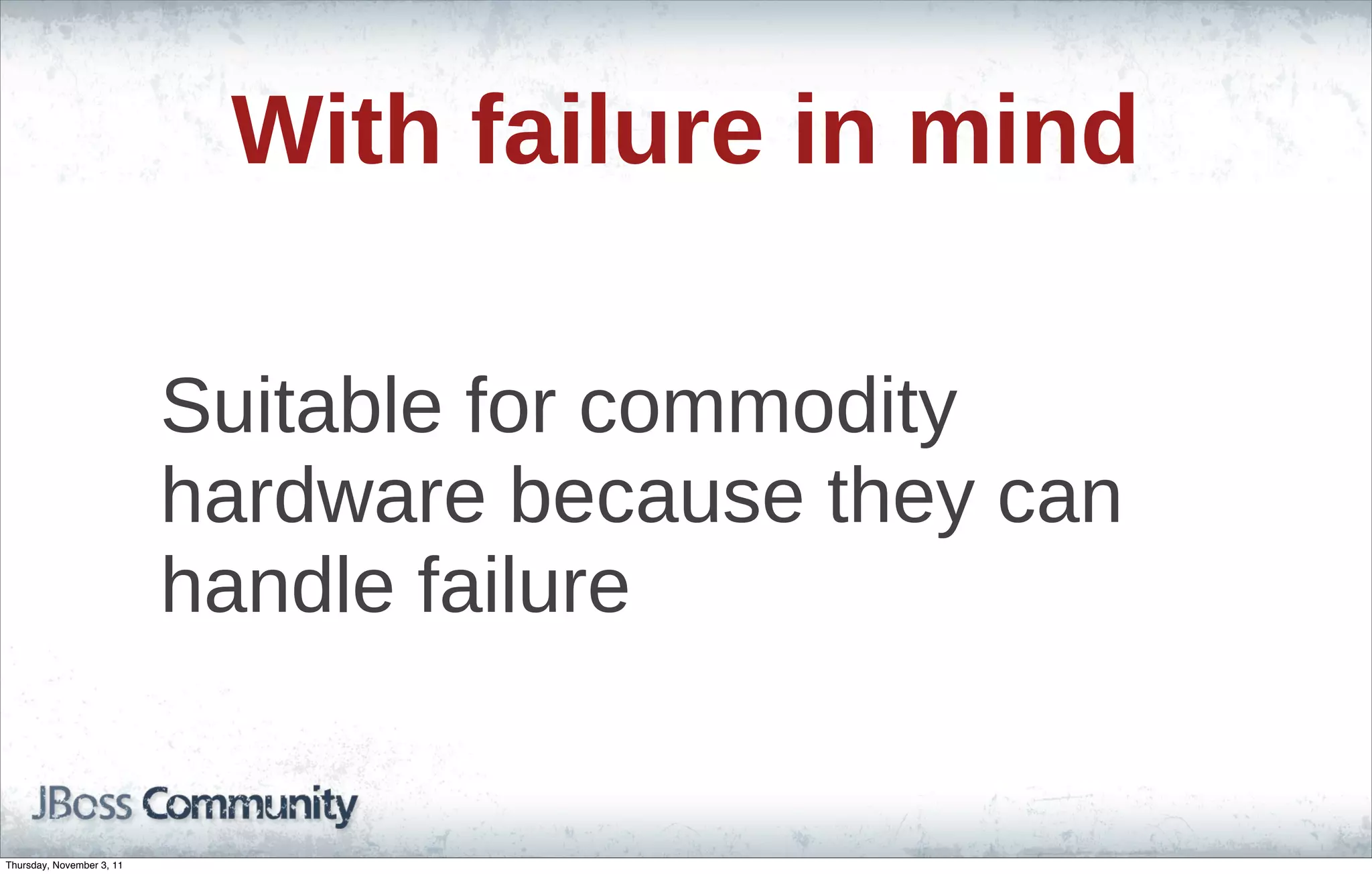 With failure in mind

Suitable for commodity hardware because they can handle failure

JBoss Community

Thursday, November 3, 11